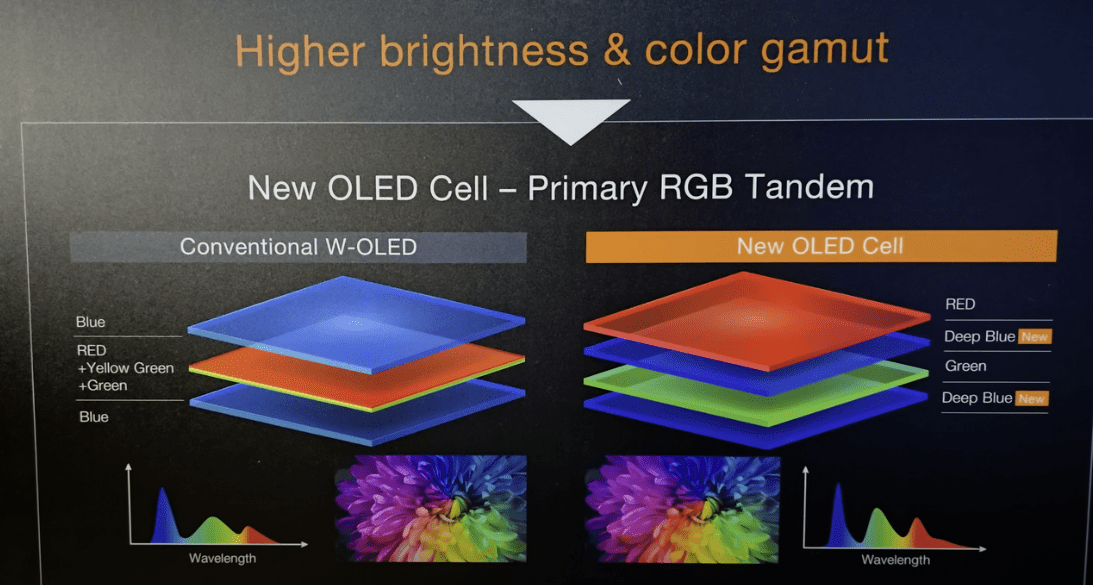 Higher brightness & color gamut

New OLED Cell – Primary RGB Tandem

Conventional W-OLED

Blue

RED +Yellow Green +Green

Blue

Wavelength

New OLED Cell

RED

Deep Blue New

Green

Deep Blue New

Wavelength